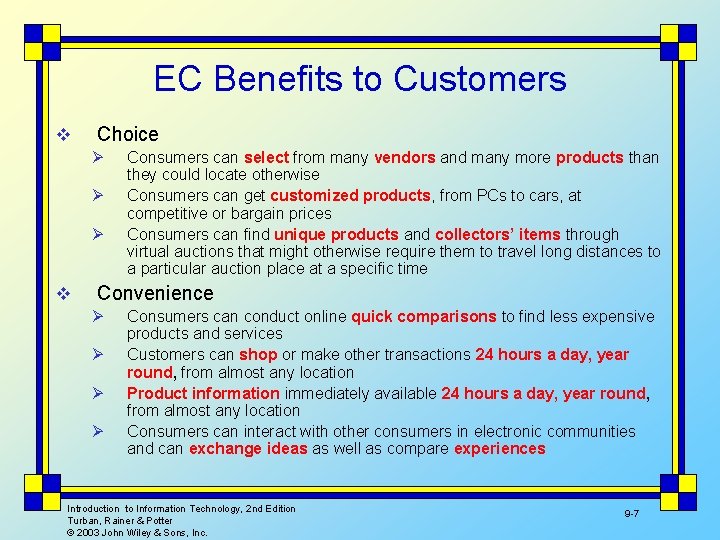 EC Benefits to Customers

❖ Choice

➢ Consumers can select from many vendors and many more products than they could locate otherwise

➢ Consumers can get customized products, from PCs to cars, at competitive or bargain prices

➢ Consumers can find unique products and collectors' items through virtual auctions that might otherwise require them to travel long distances to a particular auction place at a specific time

❖ Convenience

➢ Consumers can conduct online quick comparisons to find less expensive products and services

➢ Customers can shop or make other transactions 24 hours a day, year round, from almost any location

➢ Product information immediately available 24 hours a day, year round, from almost any location

➢ Consumers can interact with other consumers in electronic communities and can exchange ideas as well as compare experiences

Introduction to Information Technology, 2nd Edition
Turban, Rainer & Potter
© 2003 John Wiley & Sons, Inc.

9-7